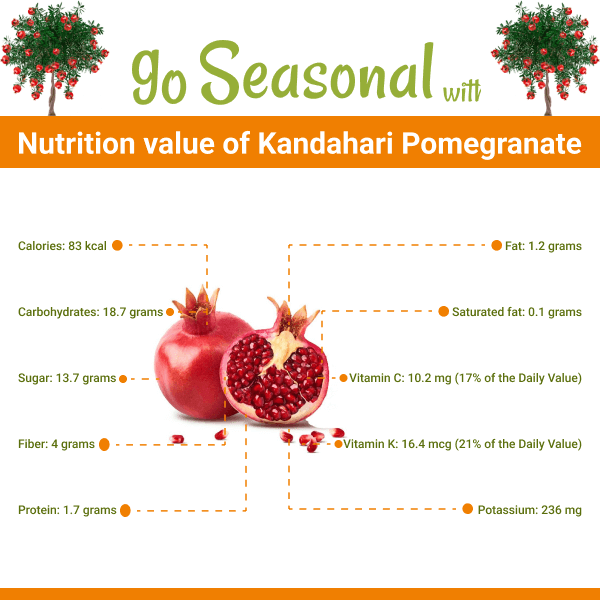 go Seasonal with

Nutrition value of Kandahari Pomegranate

Calories: 83 kcal

Carbohydrates: 18.7 grams

Sugar: 13.7 grams

Fiber: 4 grams

Protein: 1.7 grams

Fat: 1.2 grams

Saturated fat: 0.1 grams

Vitamin C: 10.2 mg (17% of the Daily Value)

Vitamin K: 16.4 mcg (21% of the Daily Value)

Potassium: 236 mg